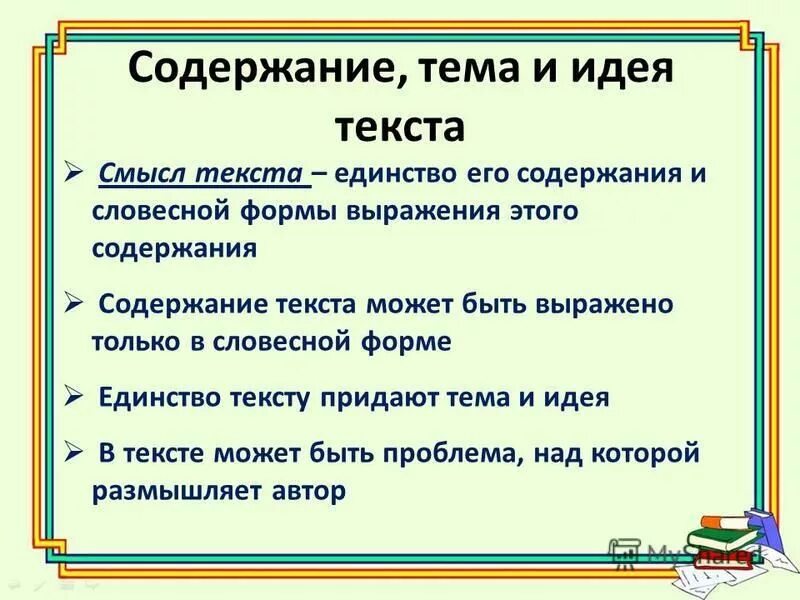 Содержание, тема и идея текста

➢ Смысл текста – единство его содержания и словесной формы выражения этого содержания

➢ Содержание текста может быть выражено только в словесной форме

➢ Единство тексту придают тема и идея

➢ В тексте может быть проблема, над которой размышляет автор

MyShared